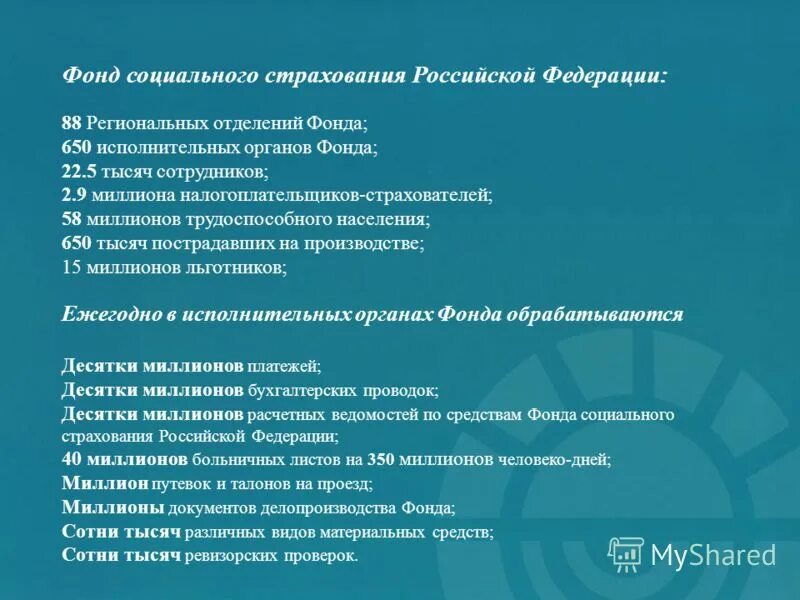 Фонд социального страхования Российской Федерации:

88 Региональных отделений Фонда;
650 исполнительных органов Фонда;
22.5 тысяч сотрудников;
2.9 миллиона налогоплательщиков-страхователей;
58 миллионов трудоспособного населения;
650 тысяч пострадавших на производстве;
15 миллионов льготников;

Ежегодно в исполнительных органах Фонда обрабатываются

Десятки миллионов платежей;
Десятки миллионов бухгалтерских проводок;
Десятки миллионов расчетных ведомостей по средствам Фонда социального страхования Российской Федерации;
40 миллионов больничных листов на 350 миллионов человеко-дней;
Миллион путевок и талонов на проезд;
Миллионы документов делопроизводства Фонда;
Сотни тысяч различных видов материальных средств;
Сотни тысяч ревизорских проверок.

MyShared